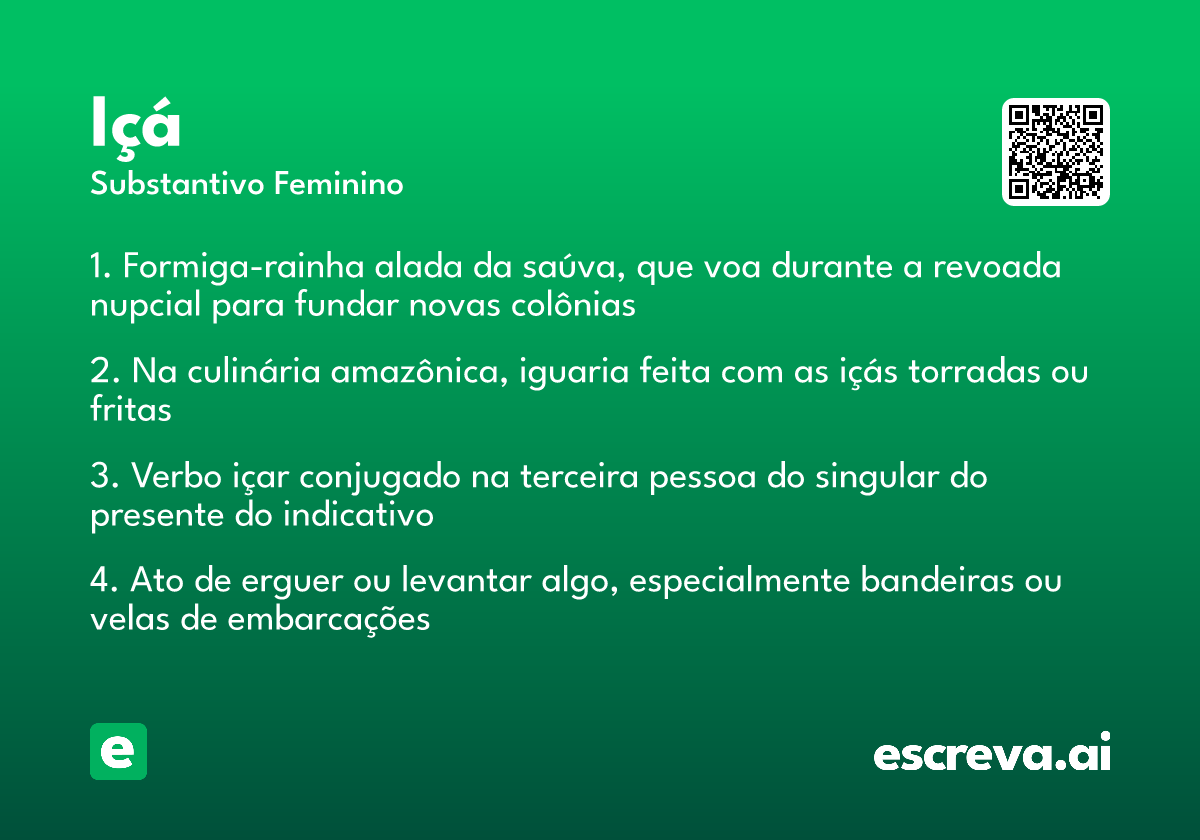 Içá
Substantivo Feminino

1. Formiga-rainha alada da saúva, que voa durante a revoada nupcial para fundar novas colônias

2. Na culinária amazônica, iguaria feita com as içás torradas ou fritas

3. Verbo içar conjugado na terceira pessoa do singular do presente do indicativo

4. Ato de erguer ou levantar algo, especialmente bandeiras ou velas de embarcações

e

escreva.ai